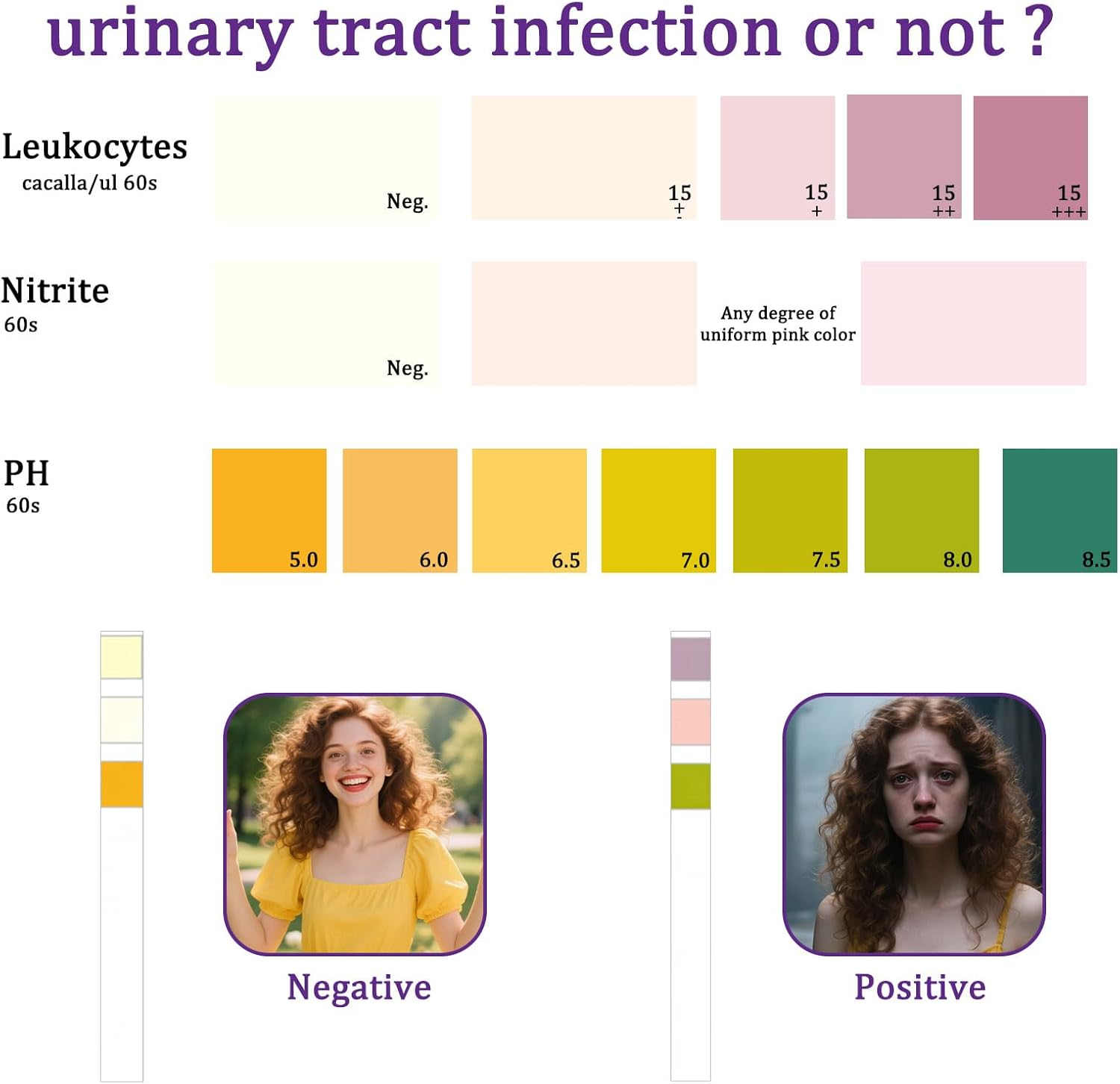 urinary tract infection or not ?

Leukocytes
cacalla/ul 60s

Neg.

15
±

15
+

15
++

15
+++

Nitrite
60s

Neg.

Any degree of uniform pink color

PH
60s

5.0

6.0

6.5

7.0

7.5

8.0

8.5

Negative

Positive